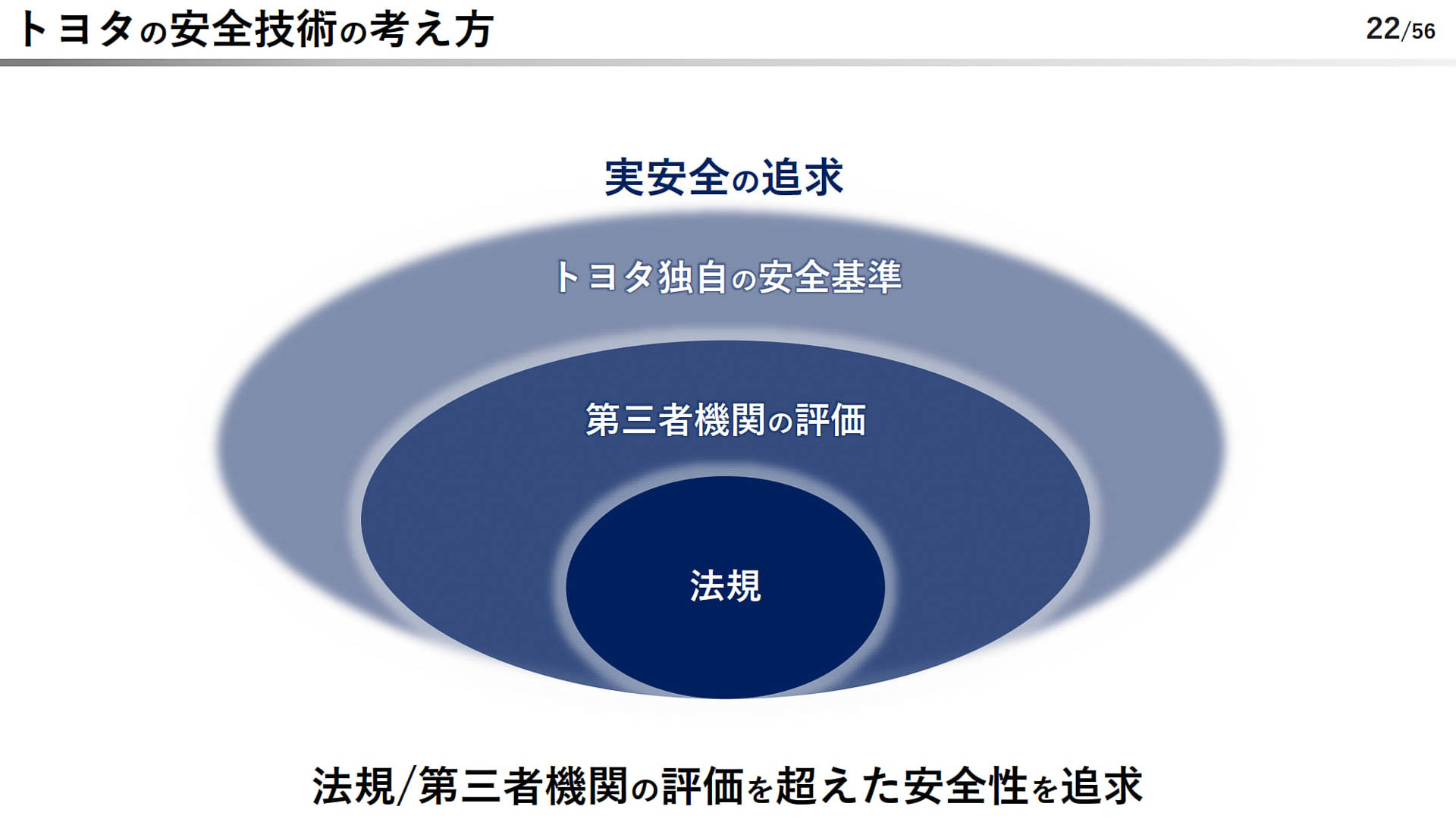 トヨタの安全技術の考え方

22/56

実安全の追求

トヨタ独自の安全基準

第三者機関の評価

法規

法規/第三者機関の評価を超えた安全性を追求